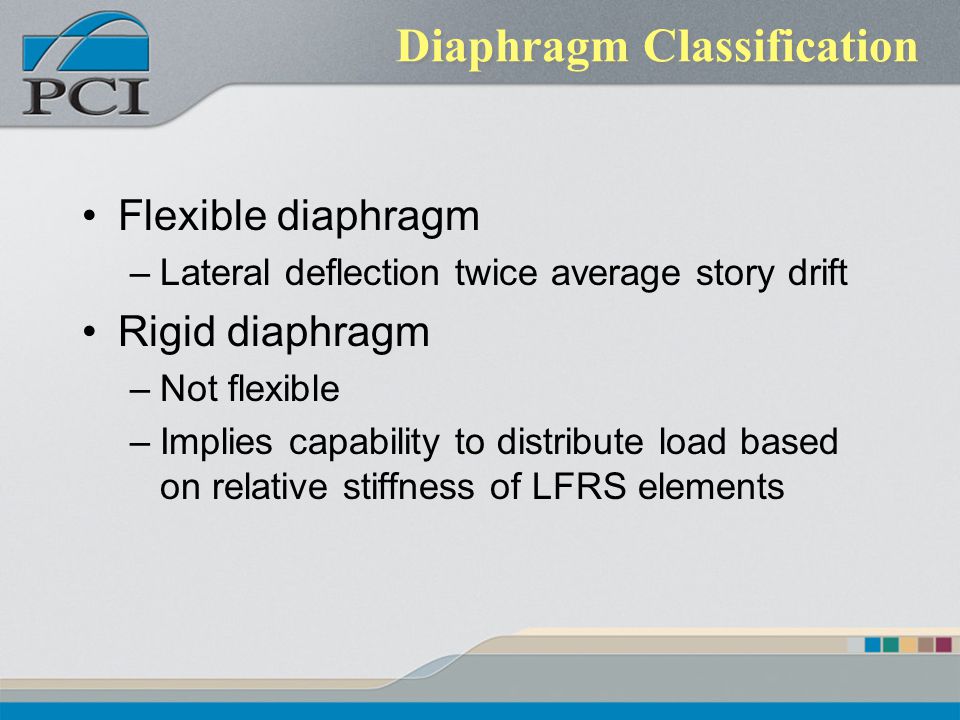 PCI

Diaphragm Classification

• Flexible diaphragm
– Lateral deflection twice average story drift
• Rigid diaphragm
– Not flexible
– Implies capability to distribute load based on relative stiffness of LFRS elements